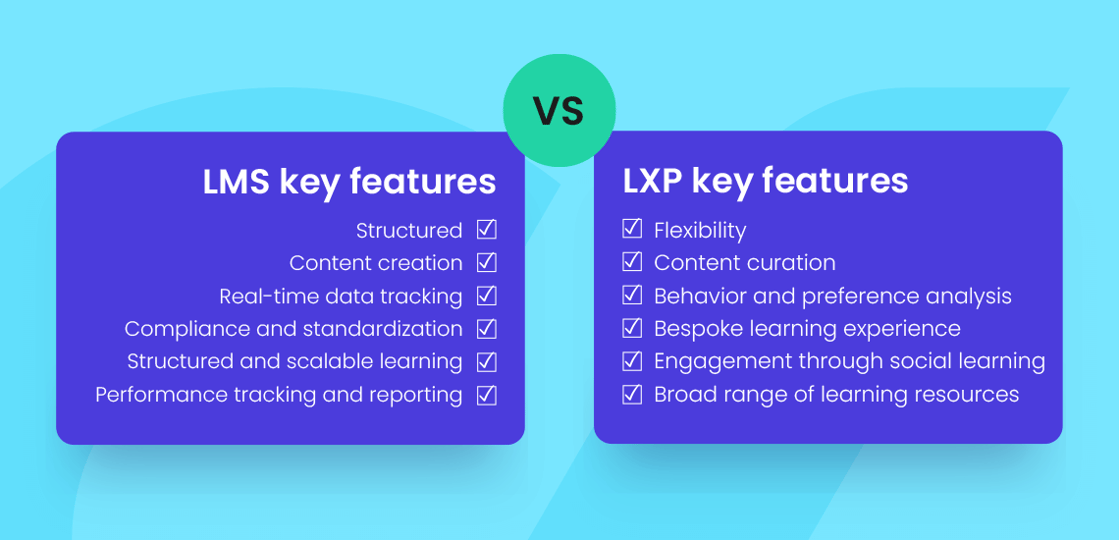 VS

LMS key features

Structured ☑
Content creation ☑
Real-time data tracking ☑
Compliance and standardization ☑
Structured and scalable learning ☑
Performance tracking and reporting ☑

LXP key features

☑ Flexibility
☑ Content curation
☑ Behavior and preference analysis
☑ Bespoke learning experience
☑ Engagement through social learning
☑ Broad range of learning resources